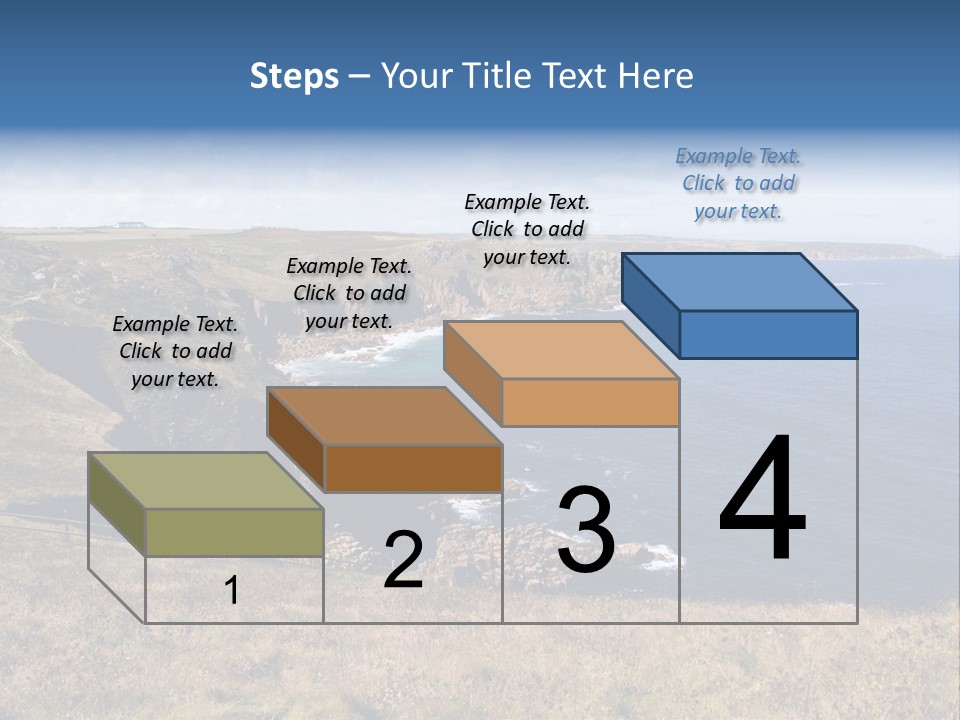 Steps – Your Title Text Here

Example Text. Click to add your text.

Example Text. Click to add your text.

Example Text. Click to add your text.

Example Text. Click to add your text.

1

2

3

4